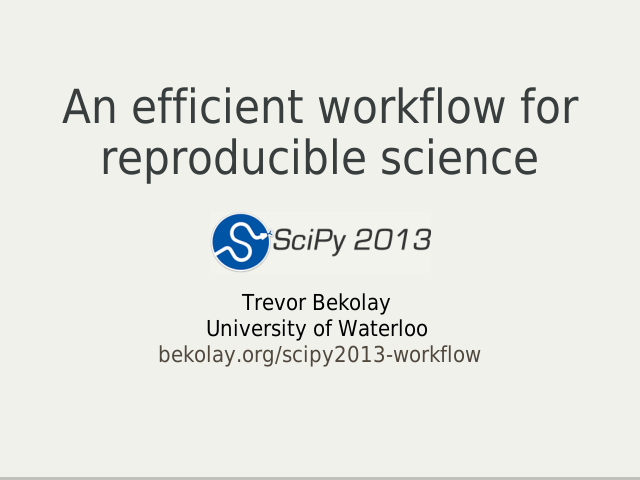 An efficient workflow for reproducible science

SciPy 2013

Trevor Bekolay
University of Waterloo
bekolay.org/scipy2013-workflow